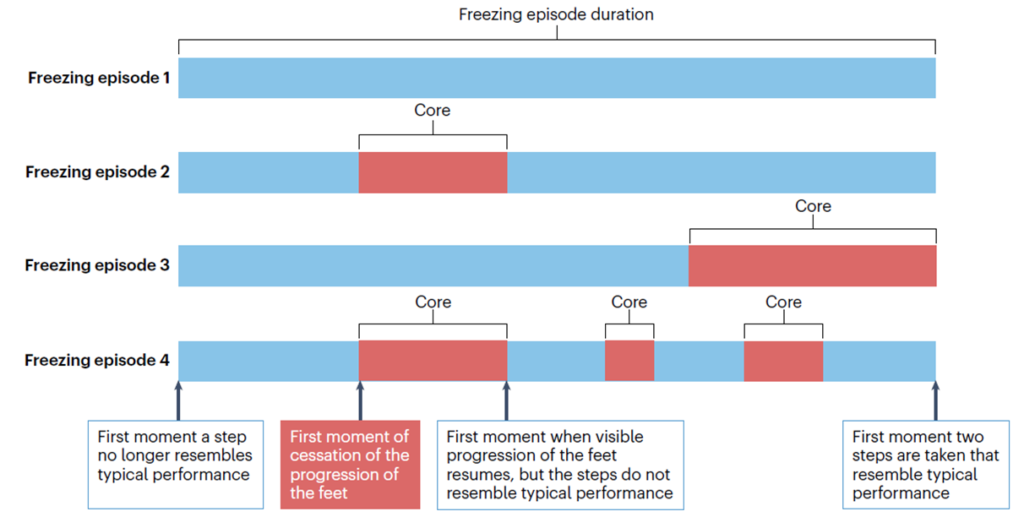 Freezing episode duration

Freezing episode 1

Core

Freezing episode 2

Core

Freezing episode 3

Core Core Core

Freezing episode 4

First moment a step no longer resembles typical performance

First moment of cessation of the progression of the feet

First moment when visible progression of the feet resumes, but the steps do not resemble typical performance

First moment two steps are taken that resemble typical performance